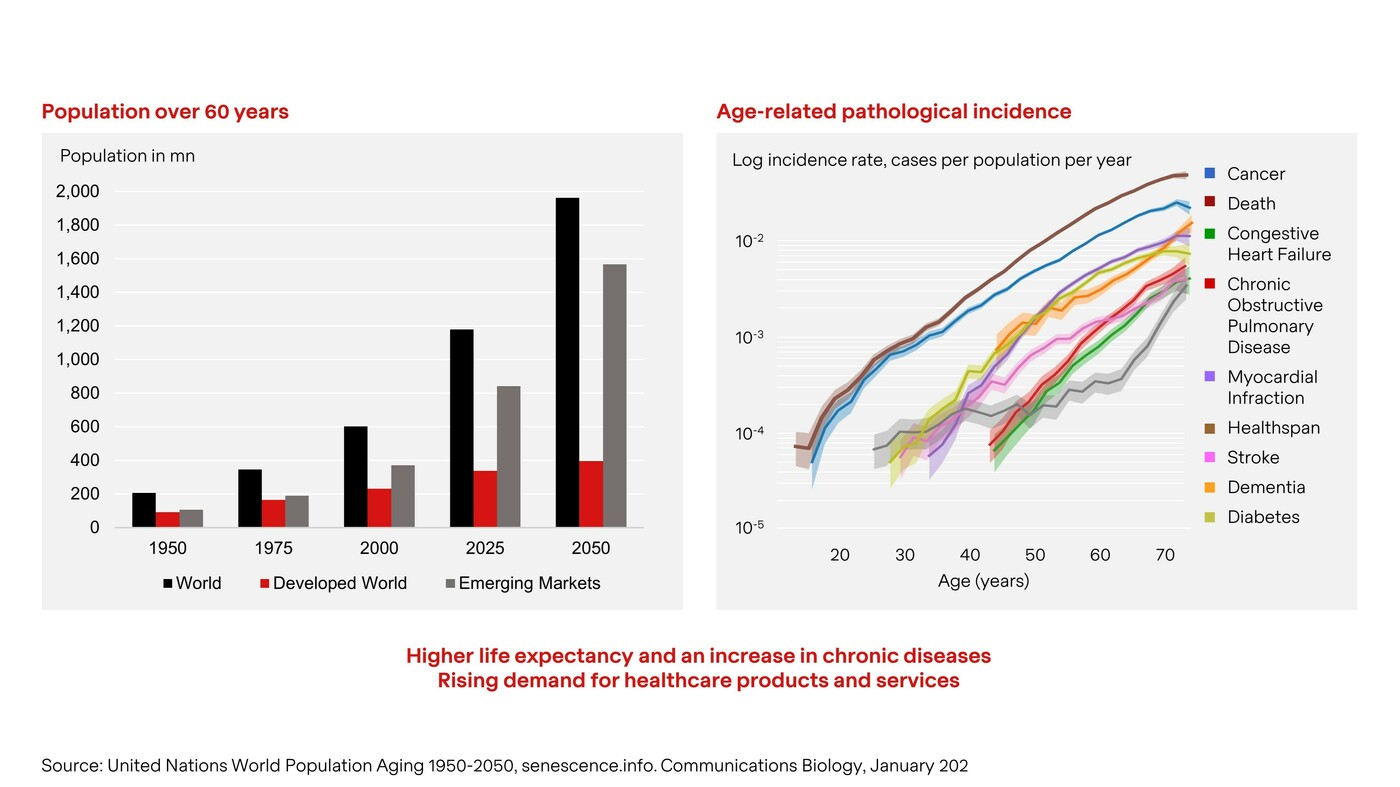 Population over 60 years

Population in mn

2,000
1,800
1,600
1,400
1,200
1,000
800
600
400
200
0

1950 1975 2000 2025 2050

World Developed World Emerging Markets

Age-related pathological incidence

Log incidence rate, cases per population per year

$10^{-2}$
$10^{-3}$
$10^{-4}$
$10^{-5}$

20 30 40 50 60 70

Age (years)

Cancer
Death
Congestive Heart Failure
Chronic Obstructive Pulmonary Disease
Myocardial Infraction
Healthspan
Stroke
Dementia
Diabetes

Higher life expectancy and an increase in chronic diseases
Rising demand for healthcare products and services

Source: United Nations World Population Aging 1950-2050, senescence.info. Communications Biology, January 202